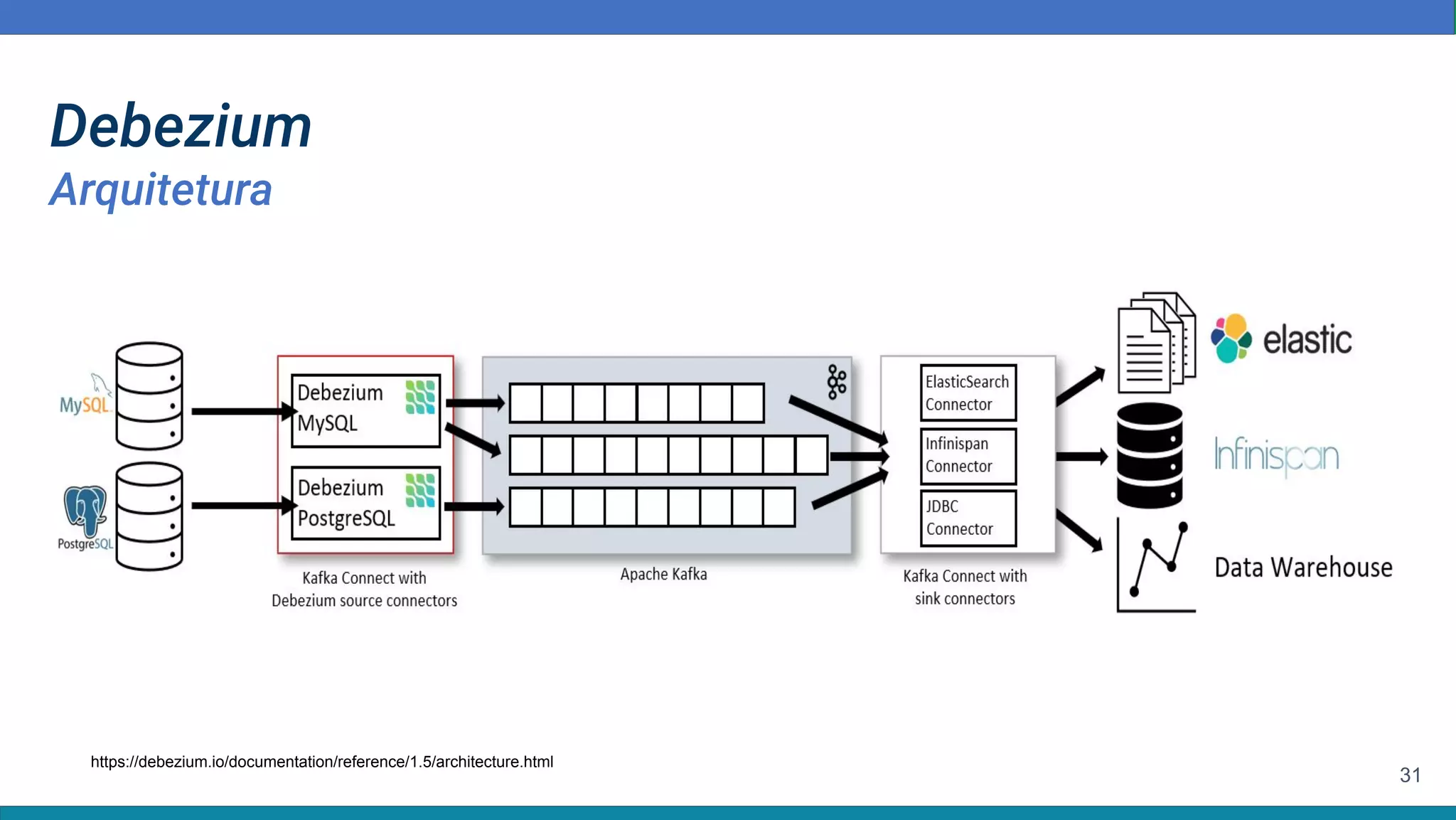 Debezium
Arquitetura

MySQL

PostgreSQL

Debezium MySQL

Debezium PostgreSQL

Kafka Connect with Debezium source connectors

Apache Kafka

ElasticSearch Connector

Infinispan Connector

JDBC Connector

Kafka Connect with sink connectors

elastic

Infinispan

Data Warehouse

https://debezium.io/documentation/reference/1.5/architecture.html

31